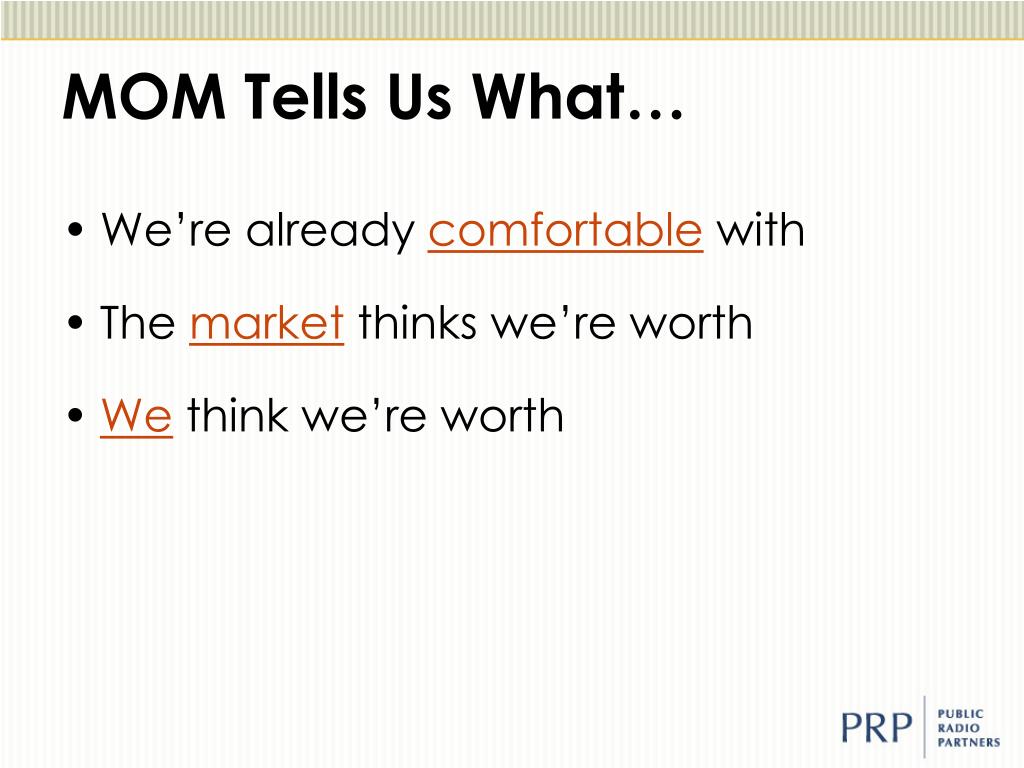 MOM Tells Us What…

• We're already comfortable with

• The market thinks we're worth

• We think we're worth

PRP PUBLIC RADIO PARTNERS